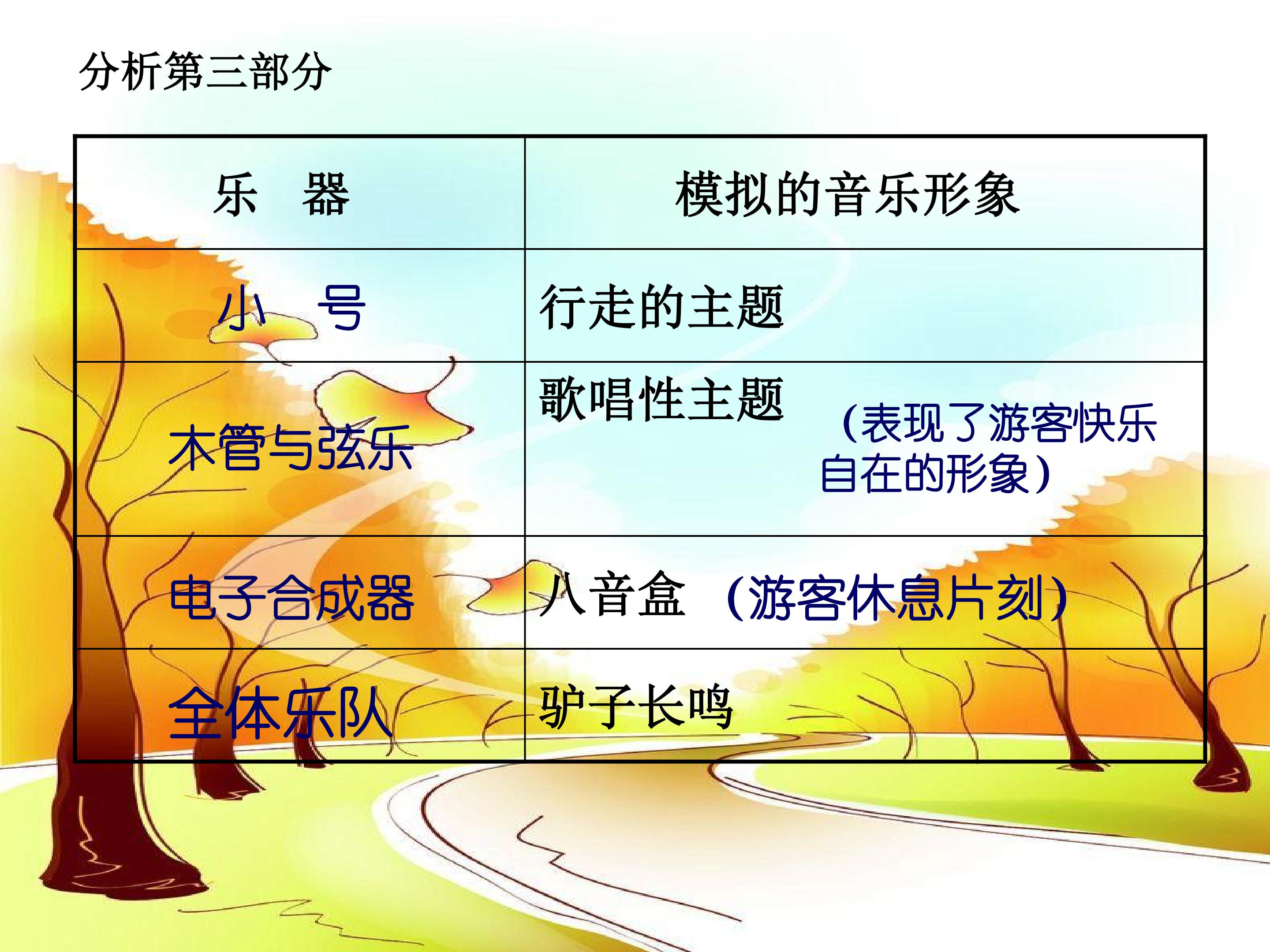 分析第三部分

| 乐 器 | 模拟的音乐形象 |
|---|---|
| 小 号 | 行走的主题 |
| 木管与弦乐 | 歌唱性主题 （表现了游客快乐自在的形象） |
| 电子合成器 | 八音盒 （游客休息片刻） |
| 全体乐队 | 驴子长鸣 |